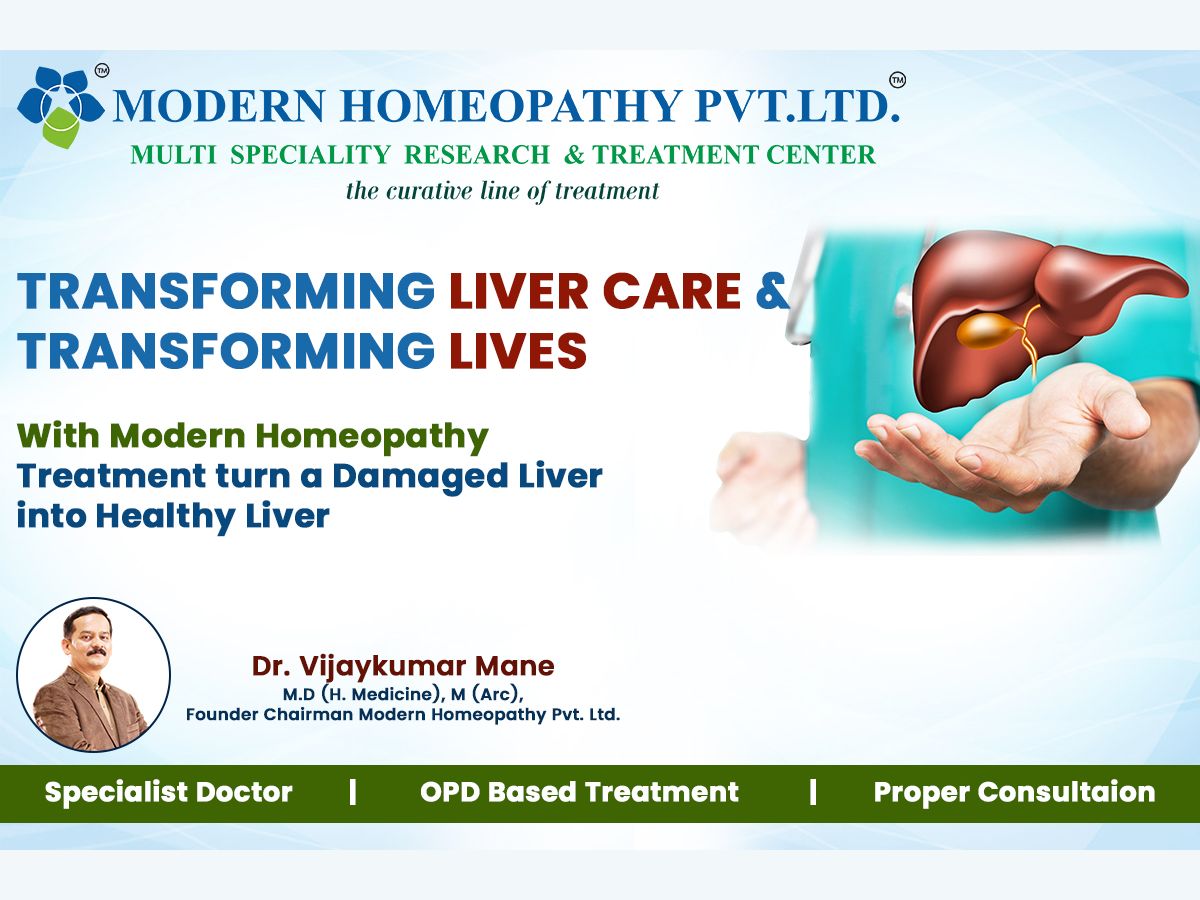 TM
MODERN HOMEOPATHY PVT.LTD.
TM
MULTI SPECIALITY RESEARCH & TREATMENT CENTER
the curative line of treatment

TRANSFORMING LIVER CARE & TRANSFORMING LIVES

With Modern Homeopathy Treatment turn a Damaged Liver into Healthy Liver

Dr. Vijaykumar Mane
M.D (H. Medicine), M (Arc),
Founder Chairman Modern Homeopathy Pvt. Ltd.

Specialist Doctor | OPD Based Treatment | Proper Consultaion